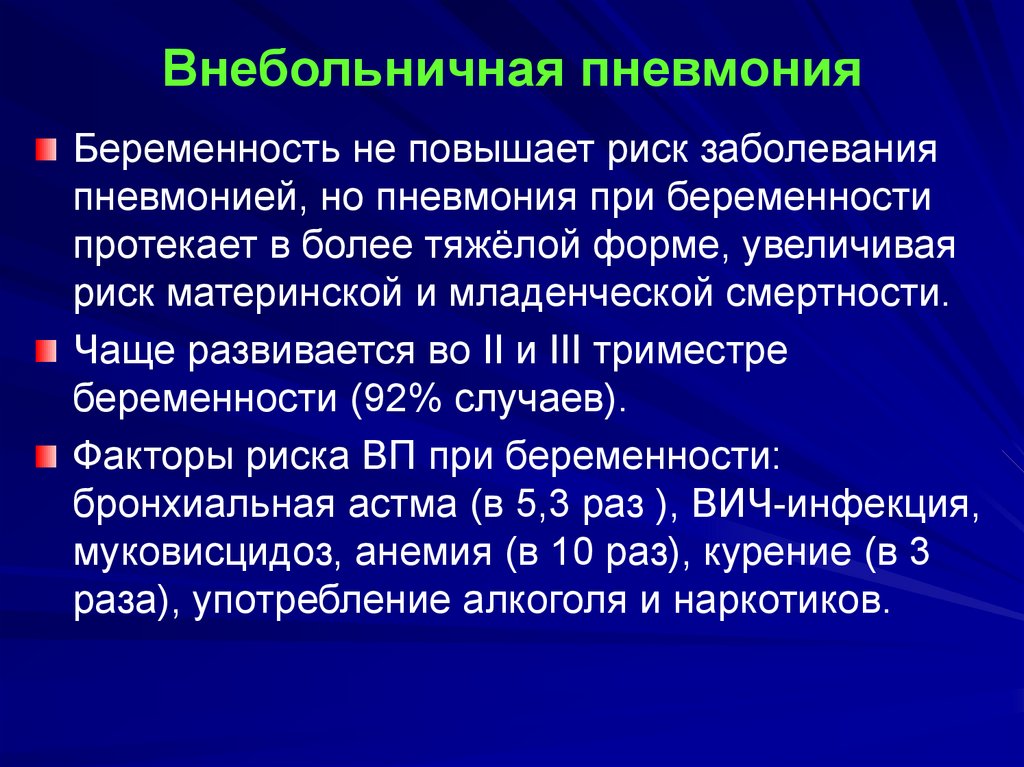 Внебольничная пневмония

Беременность не повышает риск заболевания пневмонией, но пневмония при беременности протекает в более тяжёлой форме, увеличивая риск материнской и младенческой смертности.

Чаще развивается во II и III триместре беременности (92% случаев).

Факторы риска ВП при беременности: бронхиальная астма (в 5,3 раз ), ВИЧ-инфекция, муковисцидоз, анемия (в 10 раз), курение (в 3 раза), употребление алкоголя и наркотиков.